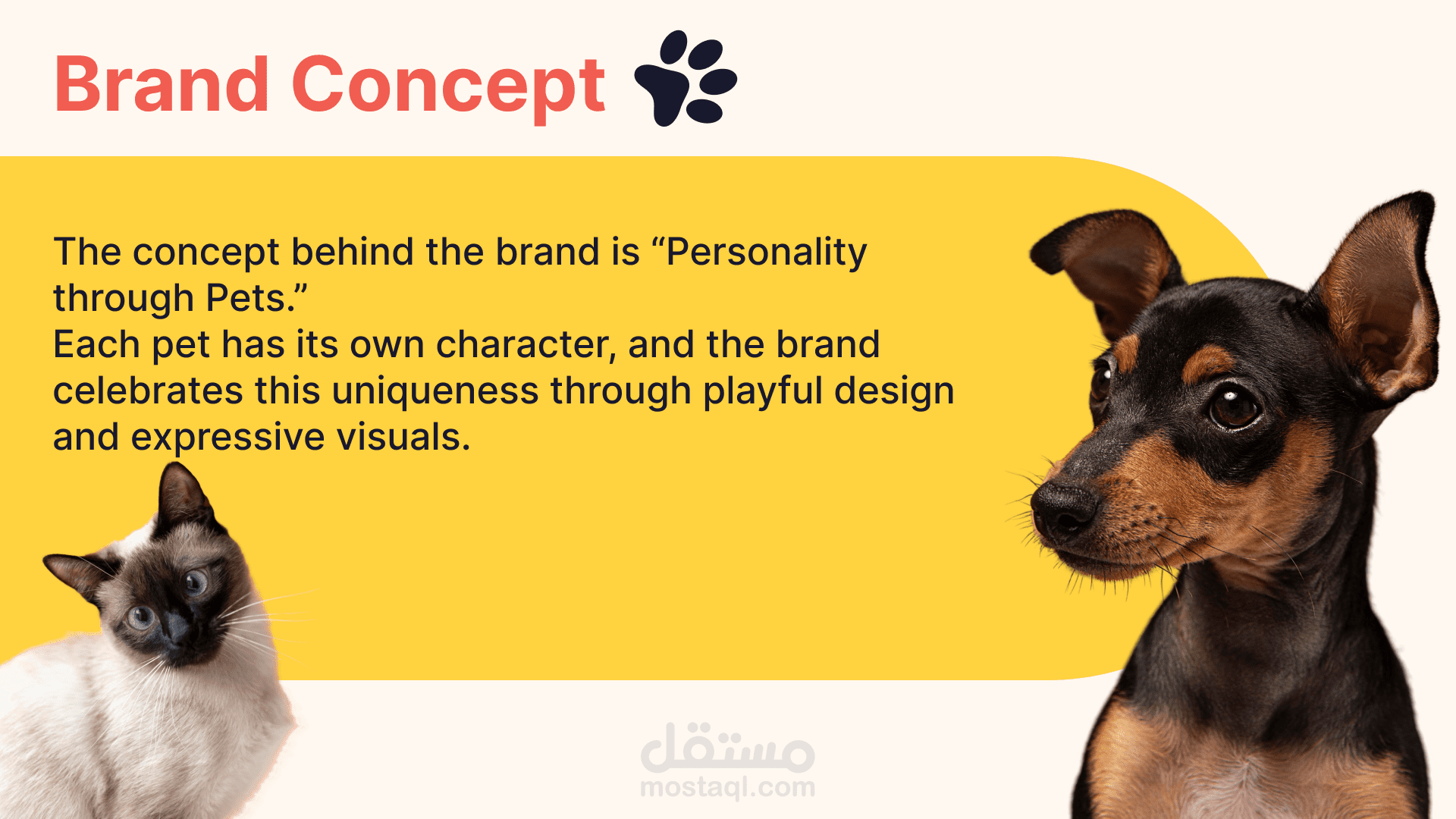 Brand Concept

The concept behind the brand is “Personality through Pets.”
Each pet has its own character, and the brand celebrates this uniqueness through playful design and expressive visuals.

مستقل
mostaql.com